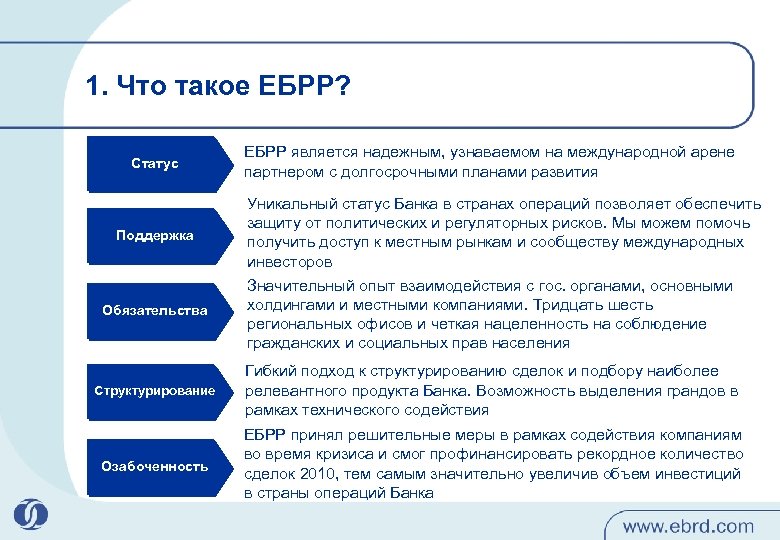 1. Что такое ЕБРР?

Статус

ЕБРР является надежным, узнаваемом на международной арене партнером с долгосрочными планами развития

Поддержка

Уникальный статус Банка в странах операций позволяет обеспечить защиту от политических и регуляторных рисков. Мы можем помочь получить доступ к местным рынкам и сообществу международных инвесторов

Обязательства

Значительный опыт взаимодействия с гос. органами, основными холдингами и местными компаниями. Тридцать шесть региональных офисов и четкая нацеленность на соблюдение гражданских и социальных прав населения

Структурирование

Гибкий подход к структурированию сделок и подбору наиболее релевантного продукта Банка. Возможность выделения грандов в рамках технического содействия

Озабоченность

ЕБРР принял решительные меры в рамках содействия компаниям во время кризиса и смог профинансировать рекордное количество сделок 2010, тем самым значительно увеличив объем инвестиций в страны операций Банка

www.ebrd.com